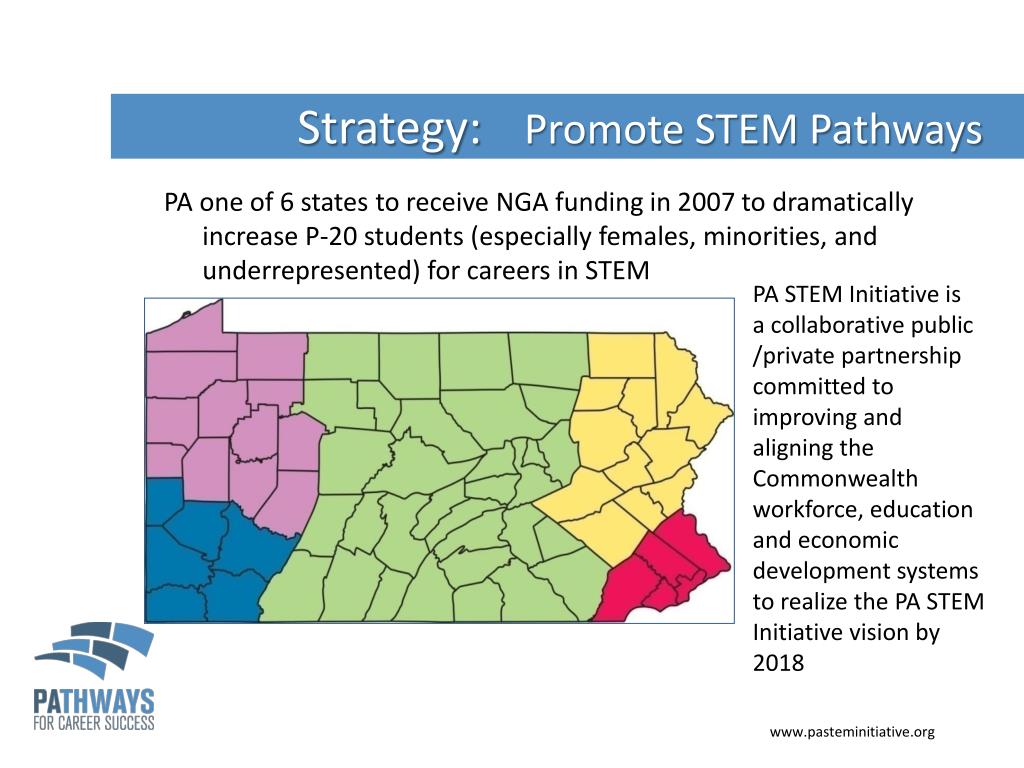 Strategy: Promote STEM Pathways

PA one of 6 states to receive NGA funding in 2007 to dramatically increase P-20 students (especially females, minorities, and underrepresented) for careers in STEM

PA STEM Initiative is a collaborative public /private partnership committed to improving and aligning the Commonwealth workforce, education and economic development systems to realize the PA STEM Initiative vision by 2018

PATHWAYS
FOR CAREER SUCCESS

www.pasteminitiative.org